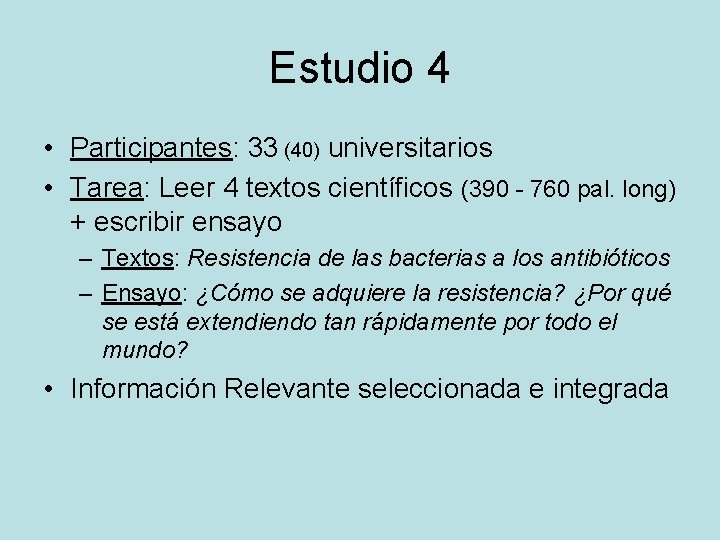 Estudio 4

• Participantes: 33 (40) universitarios
• Tarea: Leer 4 textos científicos (390 - 760 pal. long) + escribir ensayo
– Textos: Resistencia de las bacterias a los antibióticos
– Ensayo: ¿Cómo se adquiere la resistencia? ¿Por qué se está extendiendo tan rápidamente por todo el mundo?
• Información Relevante seleccionada e integrada